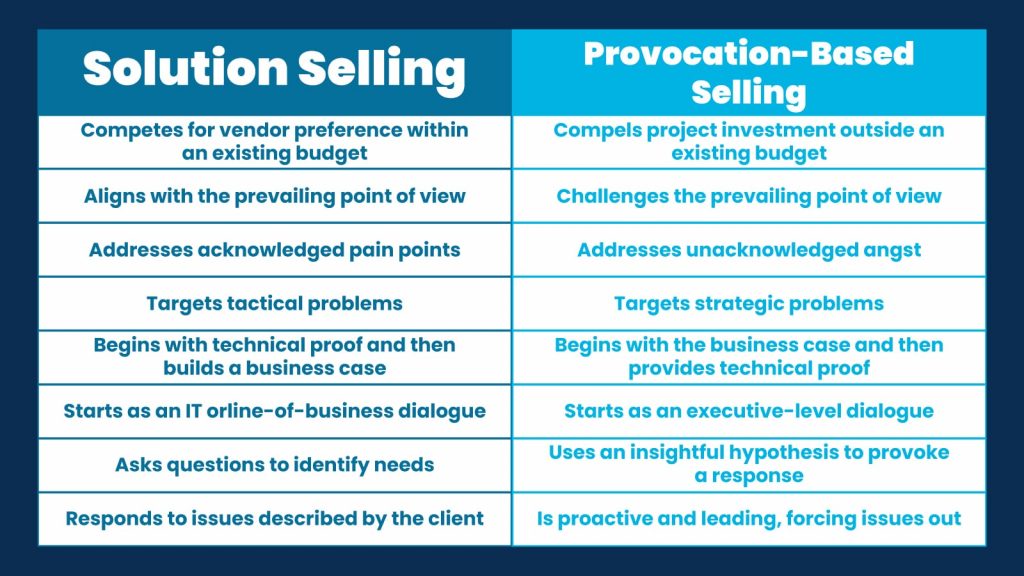 | Solution Selling | Provocation-Based Selling |
|---|---|
| Competes for vendor preference within an existing budget | Compels project investment outside an existing budget |
| Aligns with the prevailing point of view | Challenges the prevailing point of view |
| Addresses acknowledged pain points | Addresses unacknowledged angst |
| Targets tactical problems | Targets strategic problems |
| Begins with technical proof and then builds a business case | Begins with the business case and then provides technical proof |
| Starts as an IT orline-of-business dialogue | Starts as an executive-level dialogue |
| Asks questions to identify needs | Uses an insightful hypothesis to provoke a response |
| Responds to issues described by the client | Is proactive and leading, forcing issues out |